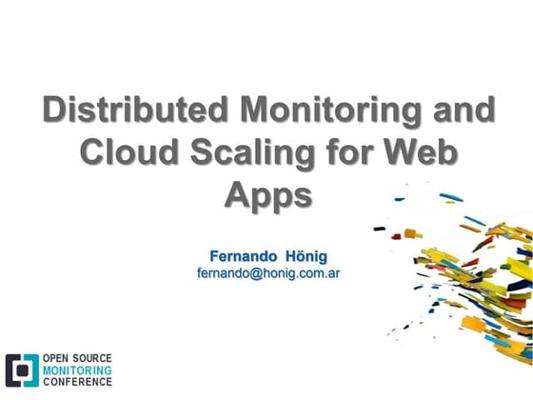 Distributed Monitoring and Cloud Scaling for Web Apps

Fernando Hönig
fernando@honig.com.ar

OPEN SOURCE
MONITORING
CONFERENCE